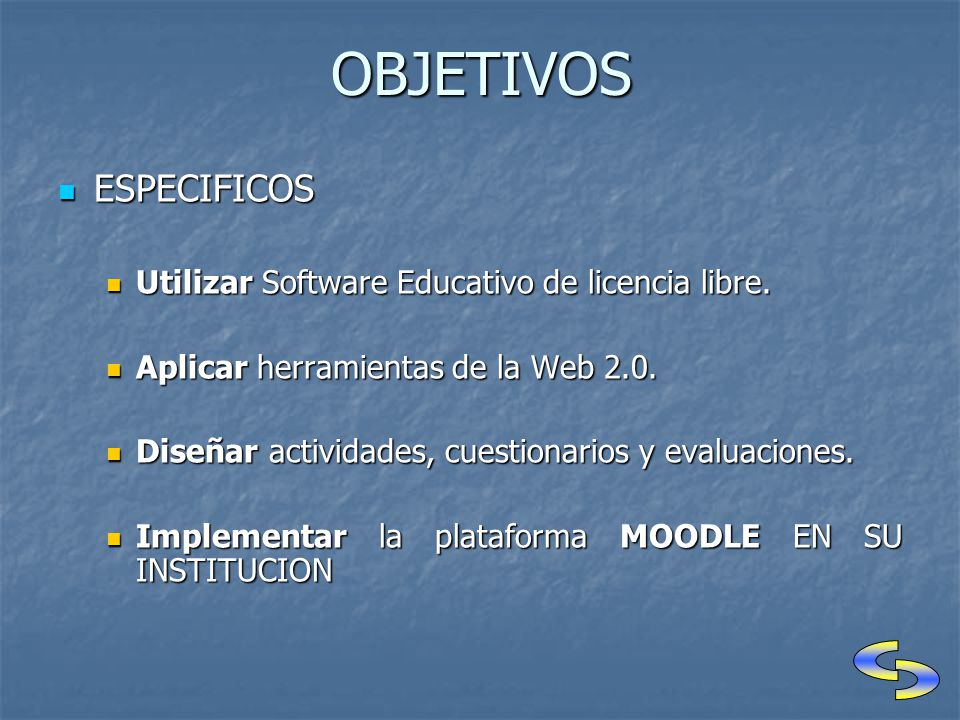 OBJETIVOS

ESPECIFICOS

Utilizar Software Educativo de licencia libre.

Aplicar herramientas de la Web 2.0.

Diseñar actividades, cuestionarios y evaluaciones.

Implementar la plataforma MOODLE EN SU INSTITUCION